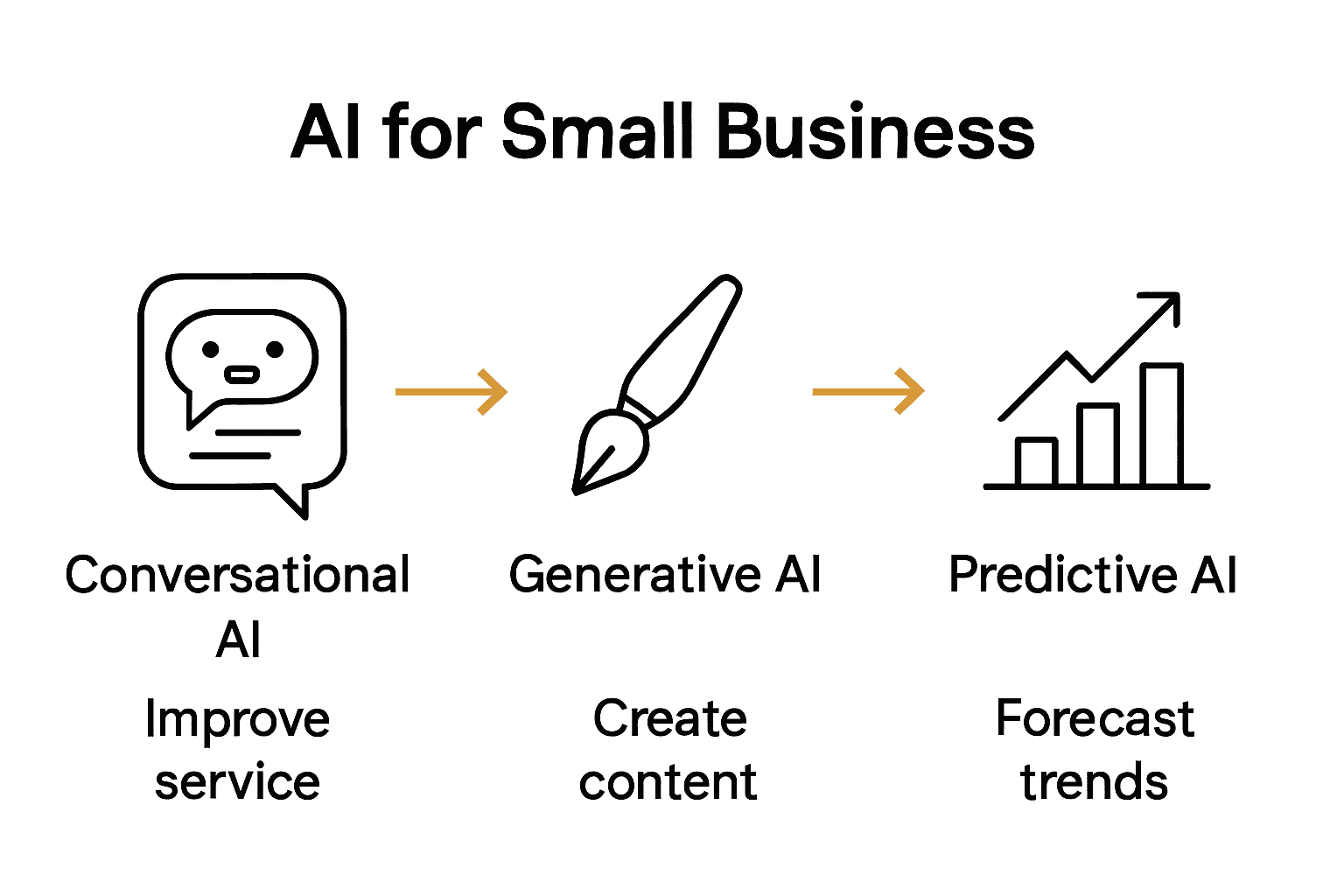 AI for Small Business

Conversational AI

Improve service

Generative AI

Create content

Predictive AI

Forecast trends